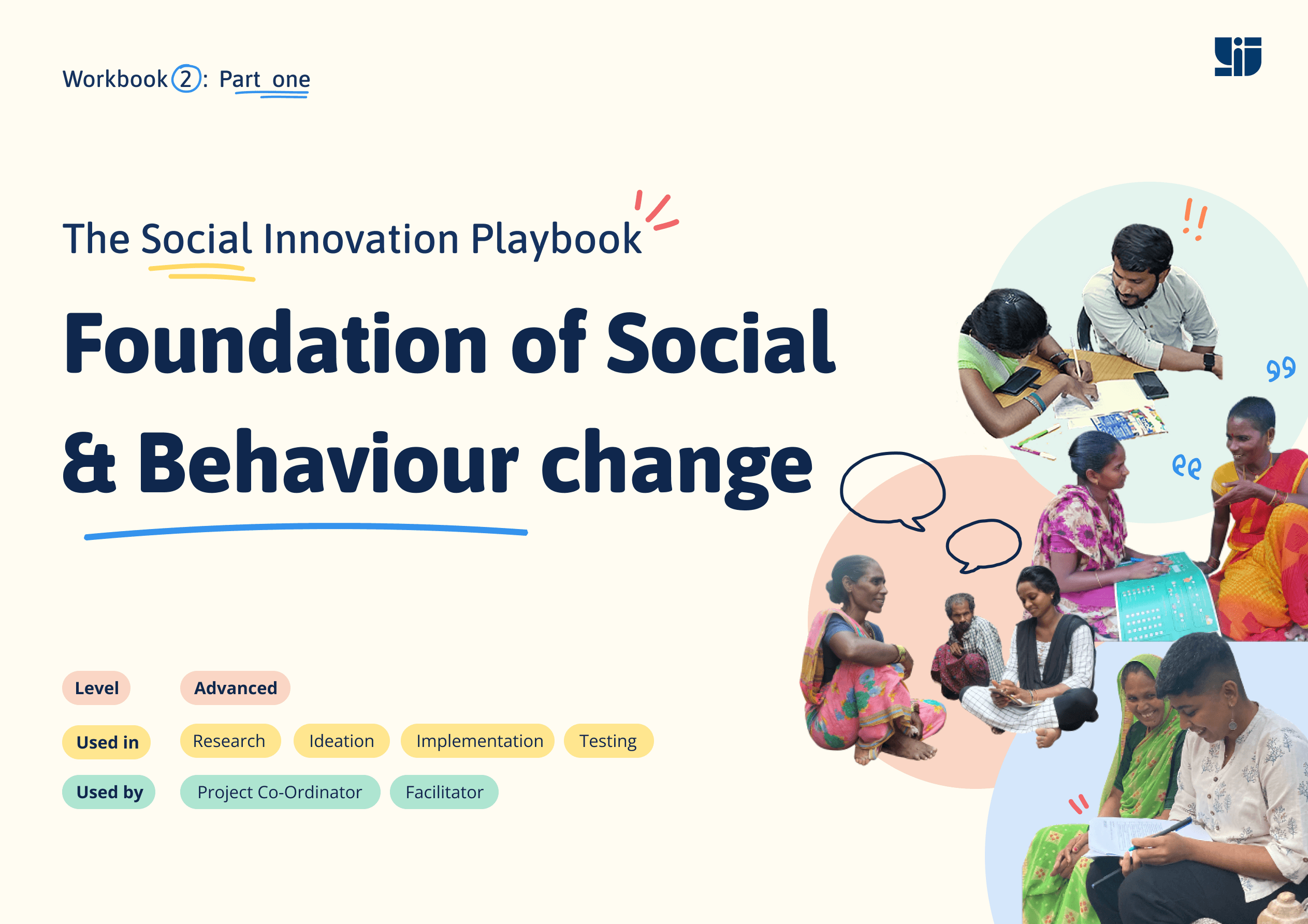 Workbook 2: Part one

The Social Innovation Playbook

Foundation of Social & Behaviour change

Level Advanced

Used in Research Ideation Implementation Testing

Used by Project Co-Ordinator Facilitator